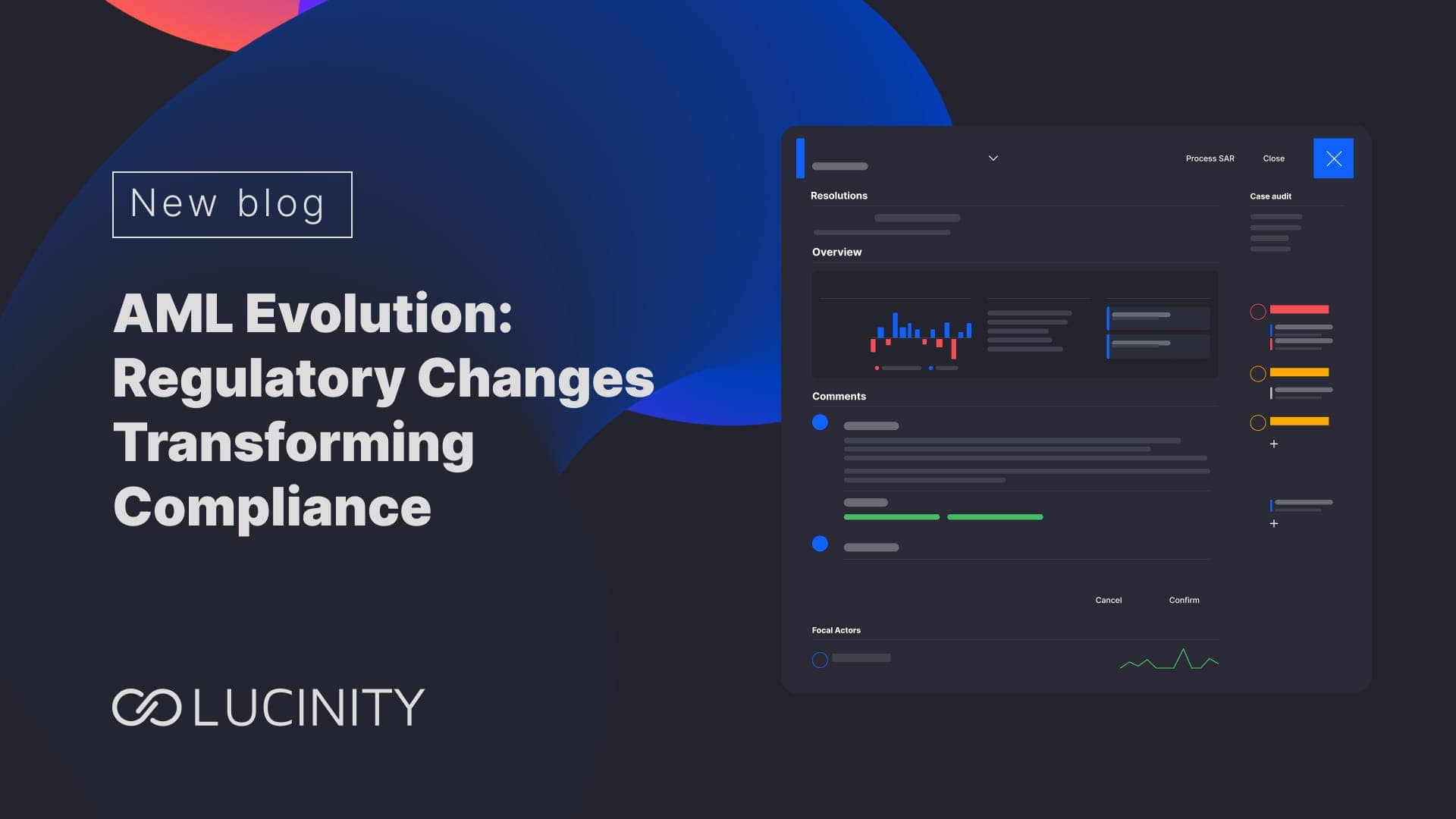 New blog

AML Evolution: Regulatory Changes Transforming Compliance

LUCINITY

Process SAR

Close

Resolutions

Case audit

Overview

Comments

Cancel

Confirm

Focal Actors